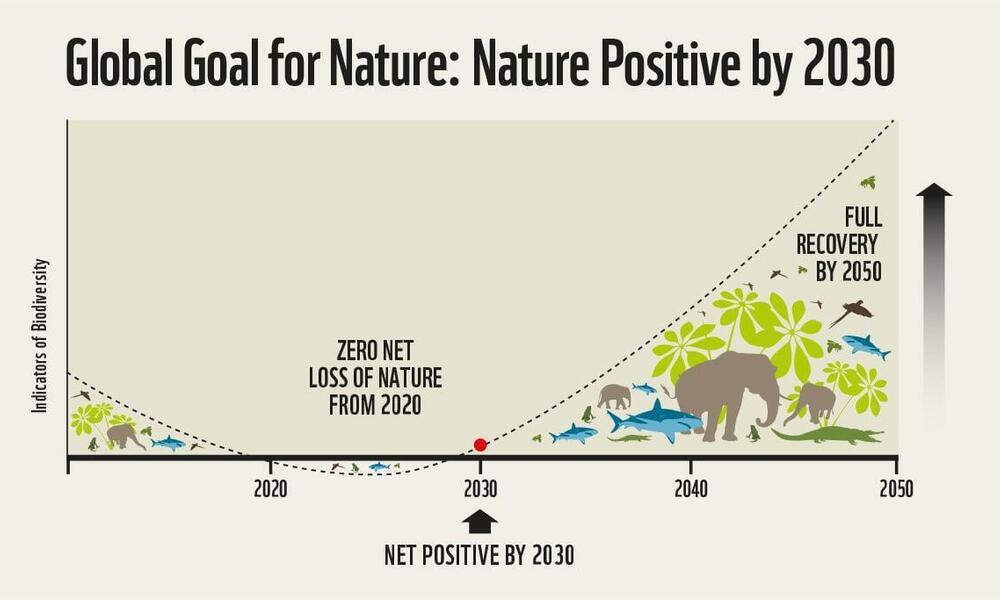 Global Goal for Nature: Nature Positive by 2030

Indicators of Biodiversity

ZERO NET LOSS OF NATURE FROM 2020

FULL RECOVERY BY 2050

2020
2030
2040
2050

NET POSITIVE BY 2030